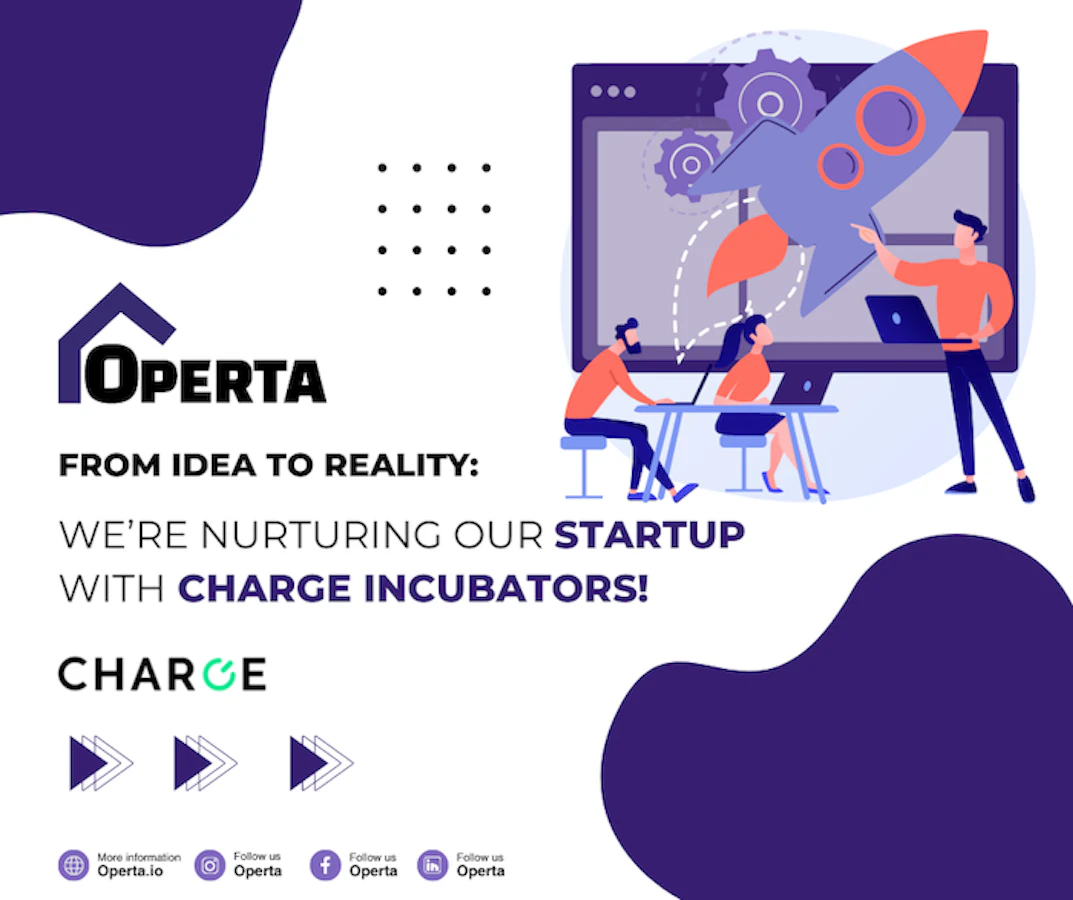 OPERTA

FROM IDEA TO REALITY:

WE'RE NURTURING OUR STARTUP WITH CHARGE INCUBATORS!

CHARGE

More information Operta.io
Follow us Operta
Follow us Operta
Follow us Operta